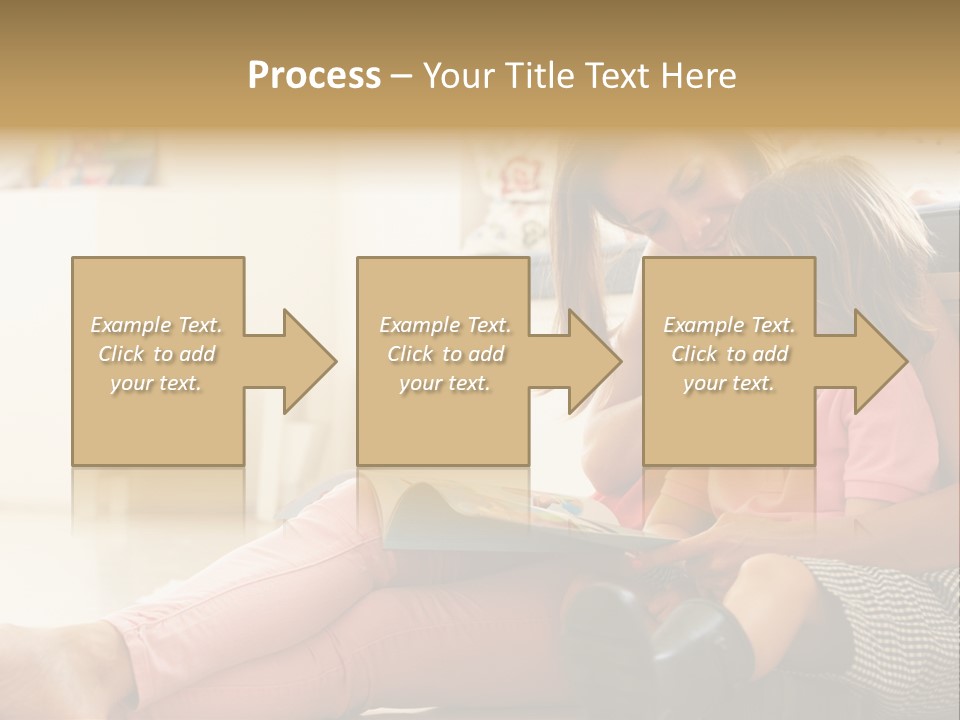 Process – Your Title Text Here

Example Text. Click to add your text.

Example Text. Click to add your text.

Example Text. Click to add your text.